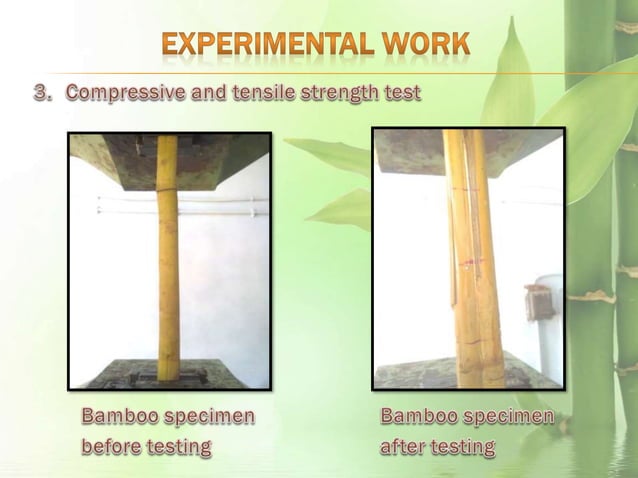 EXPERIMENTAL WORK

3. Compressive and tensile strength test

Bamboo specimen before testing

Bamboo specimen after testing